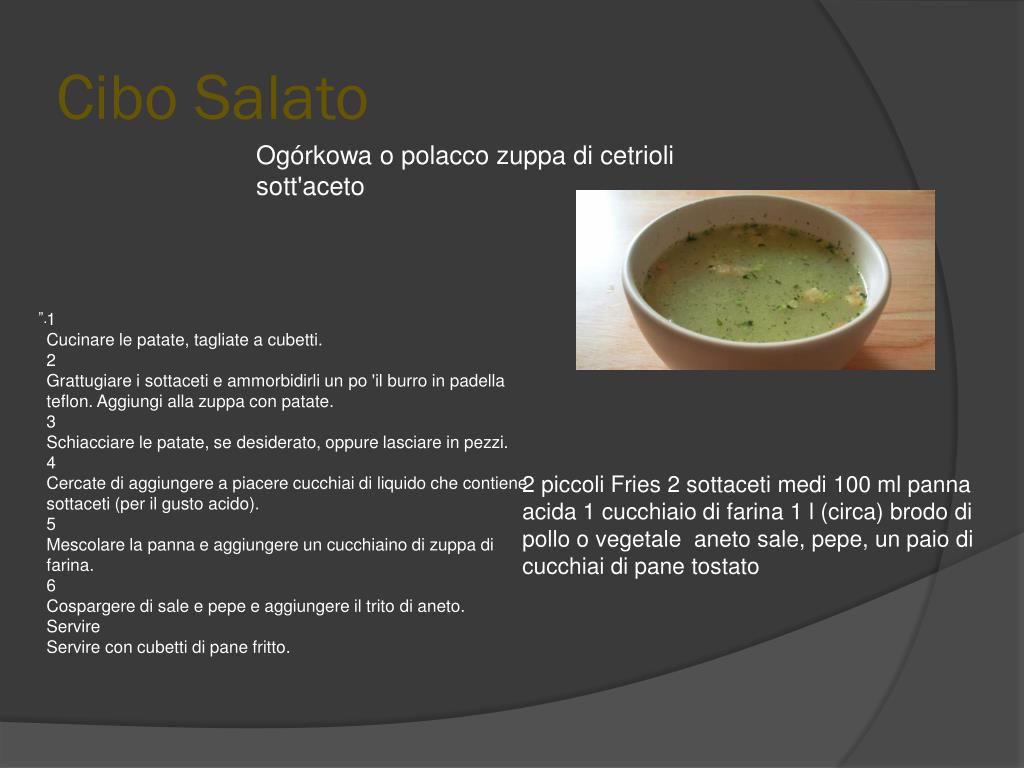 Cibo Salato

Ogórkowa o polacco zuppa di cetrioli sott'aceto

”.1
Cucinare le patate, tagliate a cubetti.
2
Grattugiare i sottaceti e ammorbidirli un po 'il burro in padella teflon. Aggiungi alla zuppa con patate.
3
Schiacciare le patate, se desiderato, oppure lasciare in pezzi.
4
Cercate di aggiungere a piacere cucchiai di liquido che contiene sottaceti (per il gusto acido).
5
Mescolare la panna e aggiungere un cucchiaino di zuppa di farina.
6
Cospargere di sale e pepe e aggiungere il trito di aneto.
Servire
Servire con cubetti di pane fritto.

2 piccoli Fries 2 sottaceti medi 100 ml panna acida 1 cucchiaio di farina 1 l (circa) brodo di pollo o vegetale aneto sale, pepe, un paio di cucchiai di pane tostato